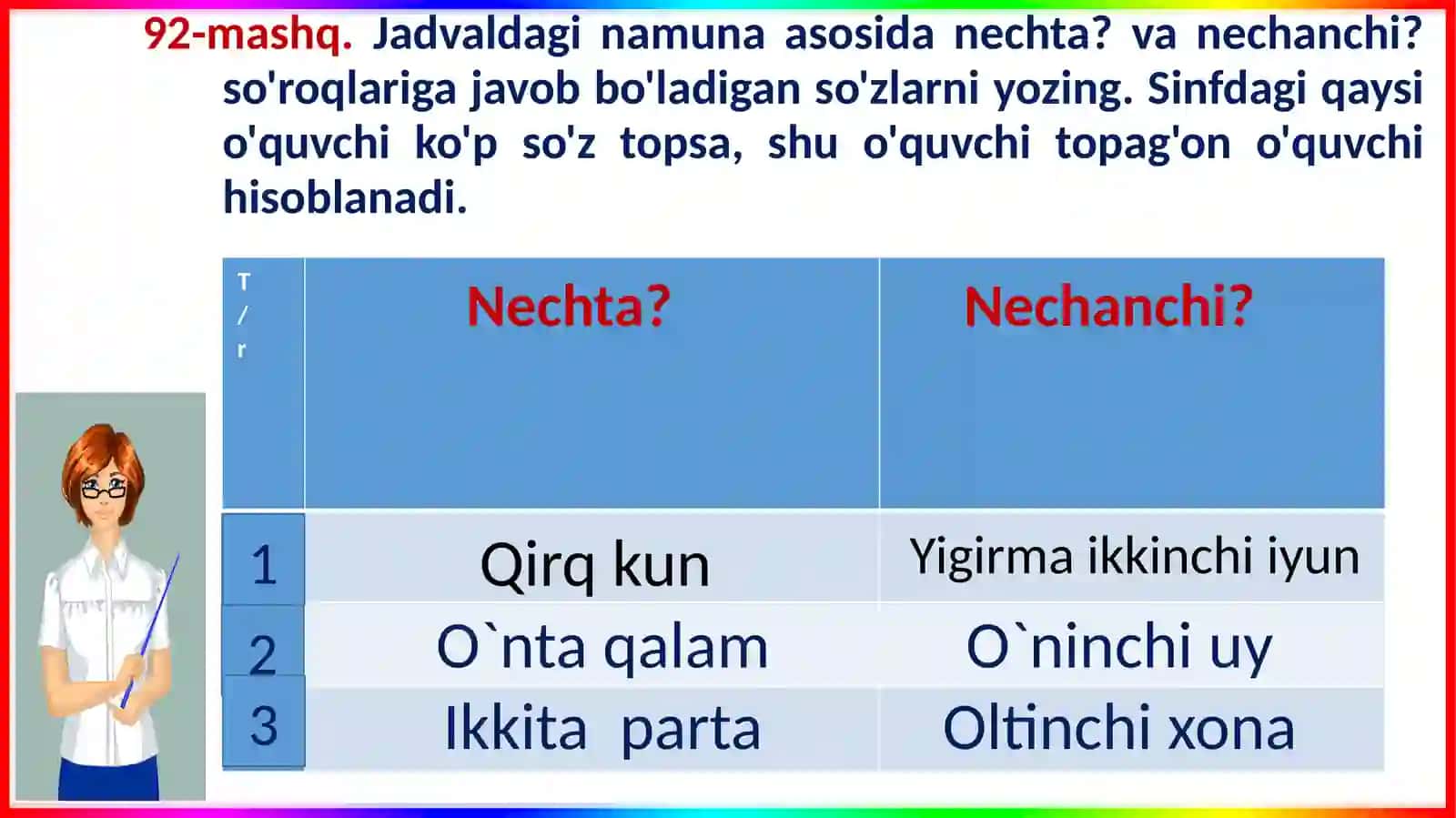 92-mashq. Jadvaldagi namuna asosida nechta? va nechanchi? so'roqlariga javob bo'ladigan so'zlarni yozing. Sinfdagi qaysi o'quvchi ko'p so'z topsa, shu o'quvchi topag'on o'quvchi hisoblanadi.

| T/r | Nechta? | Nechanchi? |
|---|---|---|
| 1 | Qirq kun | Yigirma ikkinchi iyun |
| 2 | O`nta qalam | O`ninchi uy |
| 3 | Ikkita parta | Oltinchi xona |